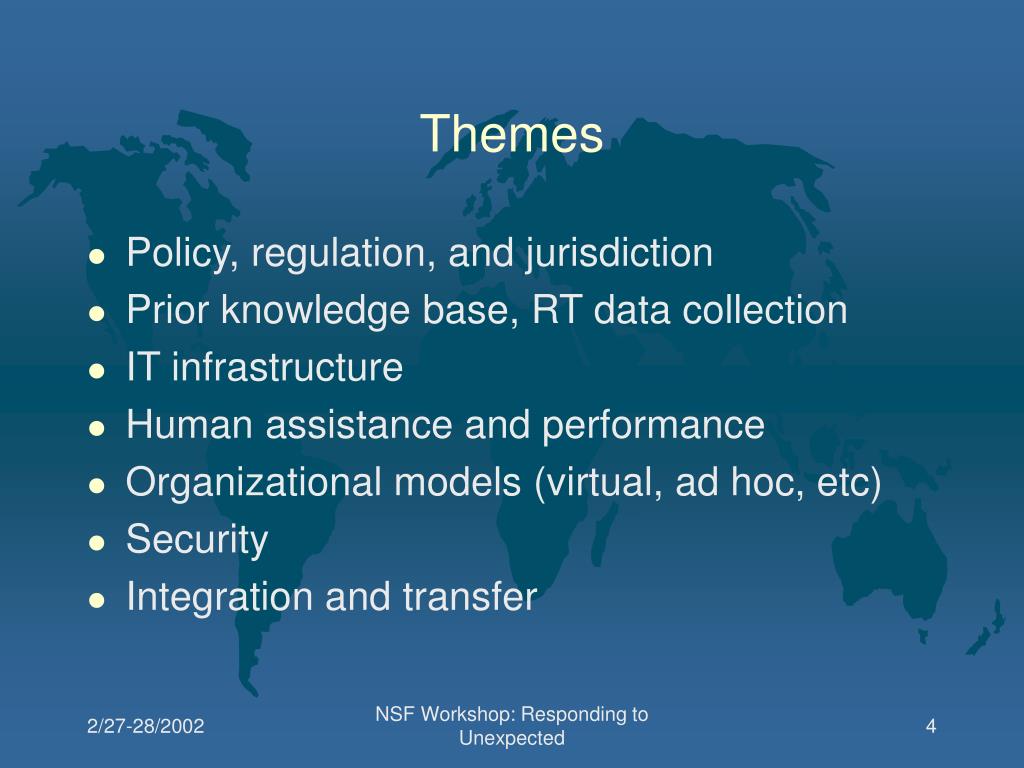 Themes

- Policy, regulation, and jurisdiction
- Prior knowledge base, RT data collection
- IT infrastructure
- Human assistance and performance
- Organizational models (virtual, ad hoc, etc)
- Security
- Integration and transfer

2/27-28/2002

NSF Workshop: Responding to Unexpected

4